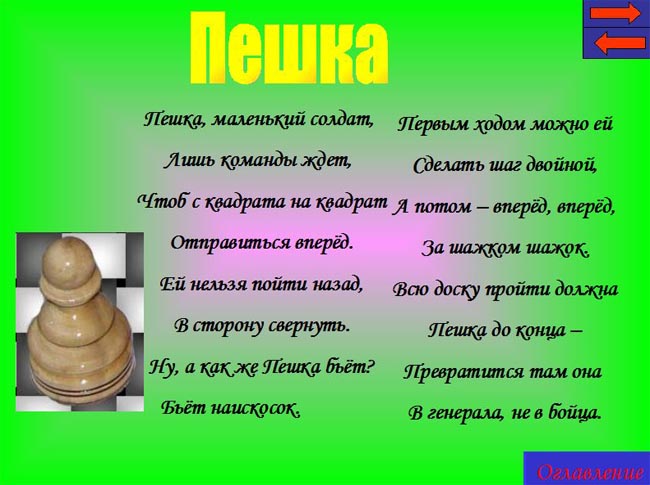 Пешка

Пешка, маленький солдат,
Лишь команды ждет,
Чтоб с квадрата на квадрат
Отправиться вперёд.
Ей нельзя пойти назад,
В сторону свернуть.
Ну, а как же Пешка бьёт?
Бьёт наискосок.

Первым ходом можно ей
Сделать шаг двойной,
А потом – вперёд, вперёд,
За шажком шажок.
Всю доску пройти должна
Пешка до конца –
Превратится там она
В генерала, не в бойца.

Оглавление